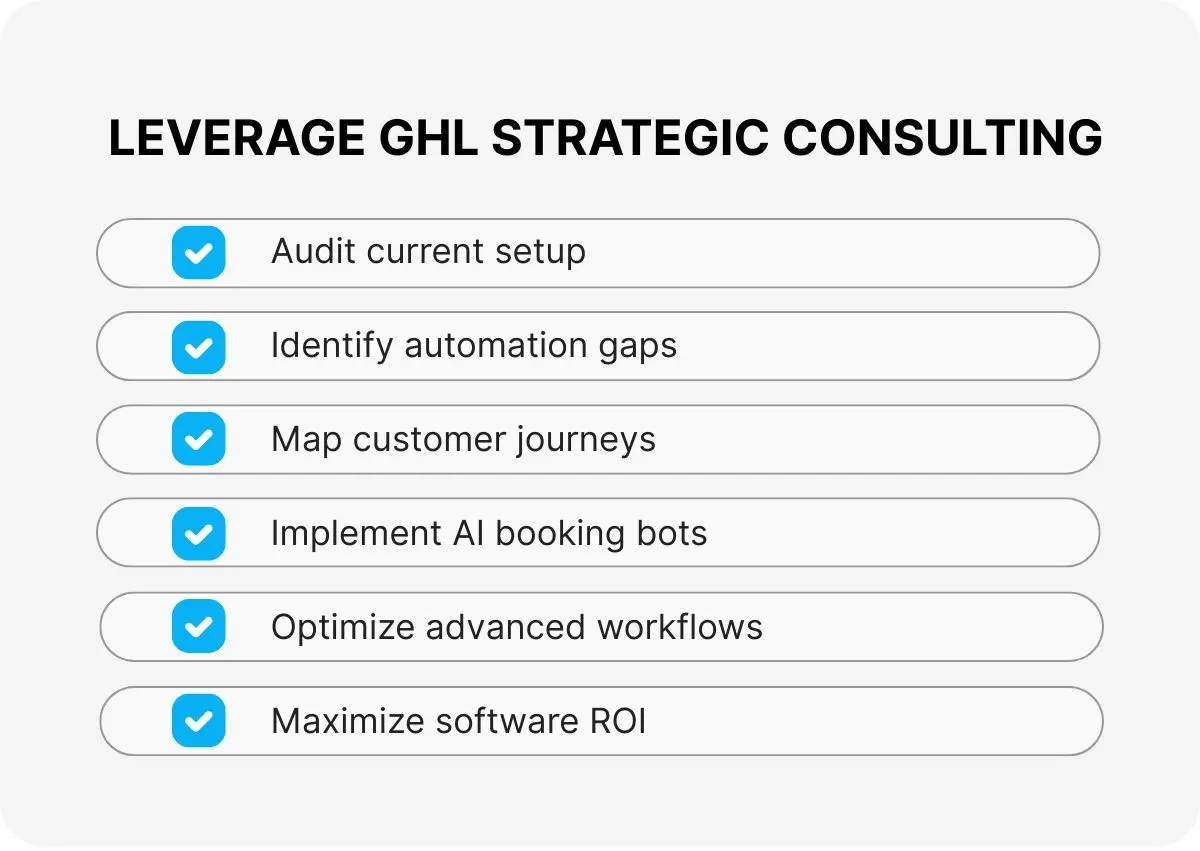 LEVERAGE GHL STRATEGIC CONSULTING

Audit current setup

Identify automation gaps

Map customer journeys

Implement AI booking bots

Optimize advanced workflows

Maximize software ROI